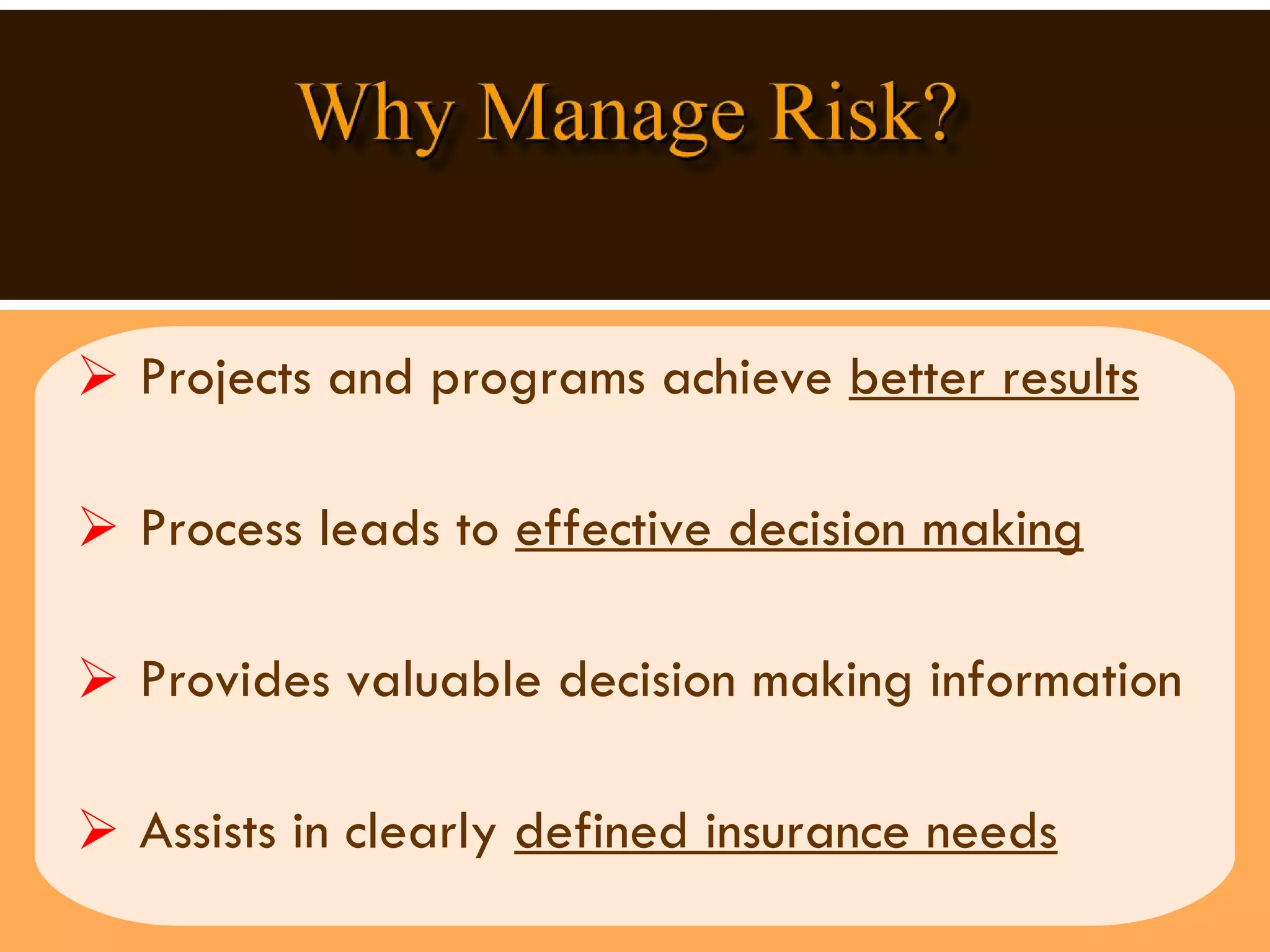 Why Manage Risk?

➢ Projects and programs achieve better results

➢ Process leads to effective decision making

➢ Provides valuable decision making information

➢ Assists in clearly defined insurance needs